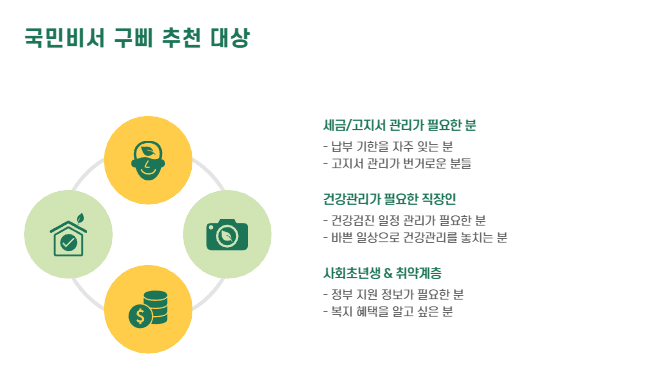 국민비서 구삐 추천 대상

세금/고지서 관리가 필요한 분
- 납부 기한을 자주 잊는 분
- 고지서 관리가 번거로운 분들

건강관리가 필요한 직장인
- 건강검진 일정 관리가 필요한 분
- 바쁜 일상으로 건강관리를 놓치는 분

사회초년생 & 취약계층
- 정부 지원 정보가 필요한 분
- 복지 혜택을 알고 싶은 분